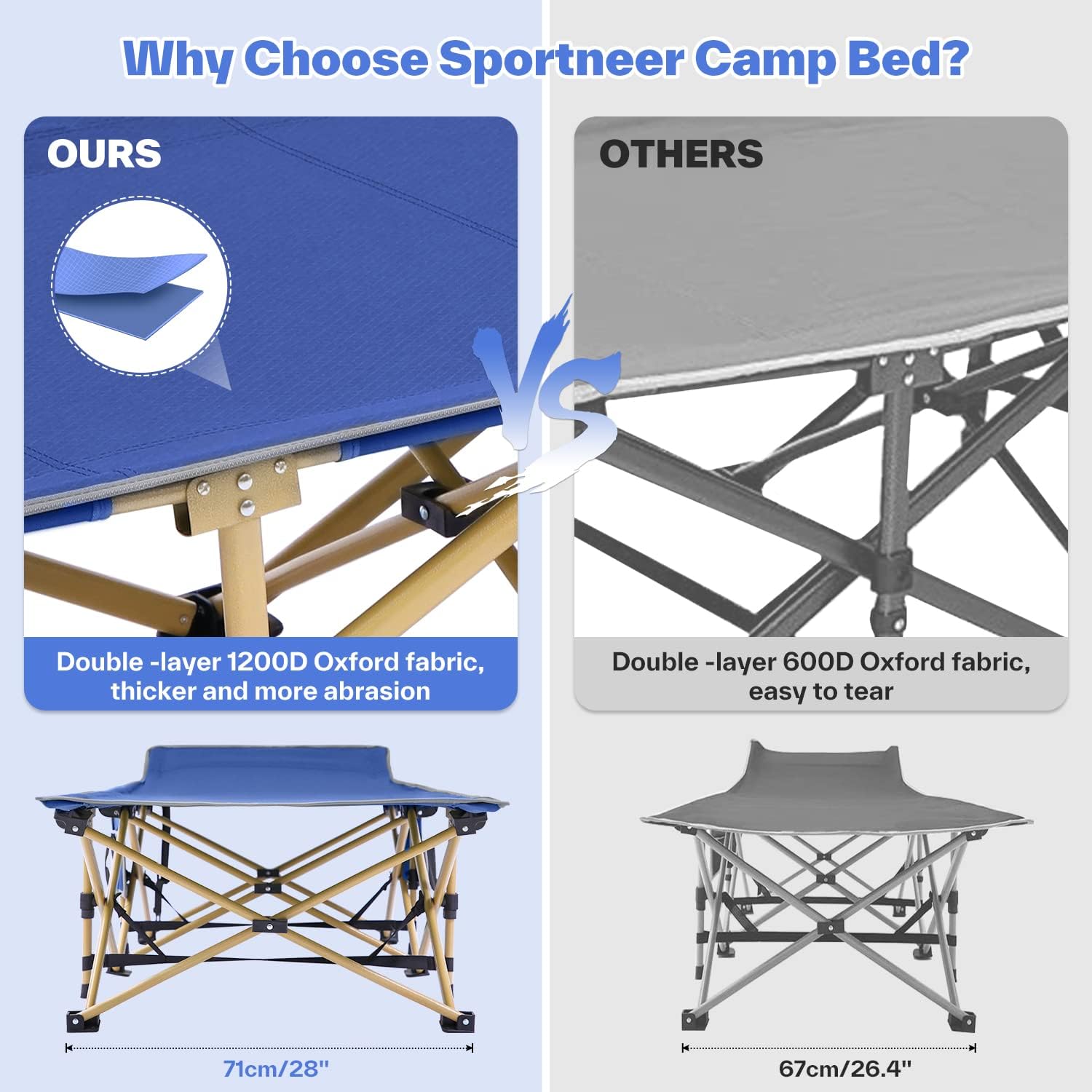 Why Choose Sportneer Camp Bed?

OURS

VS

OTHERS

Double -layer 1200D Oxford fabric, thicker and more abrasion

Double -layer 600D Oxford fabric, easy to tear

71cm/28"

67cm/26.4"